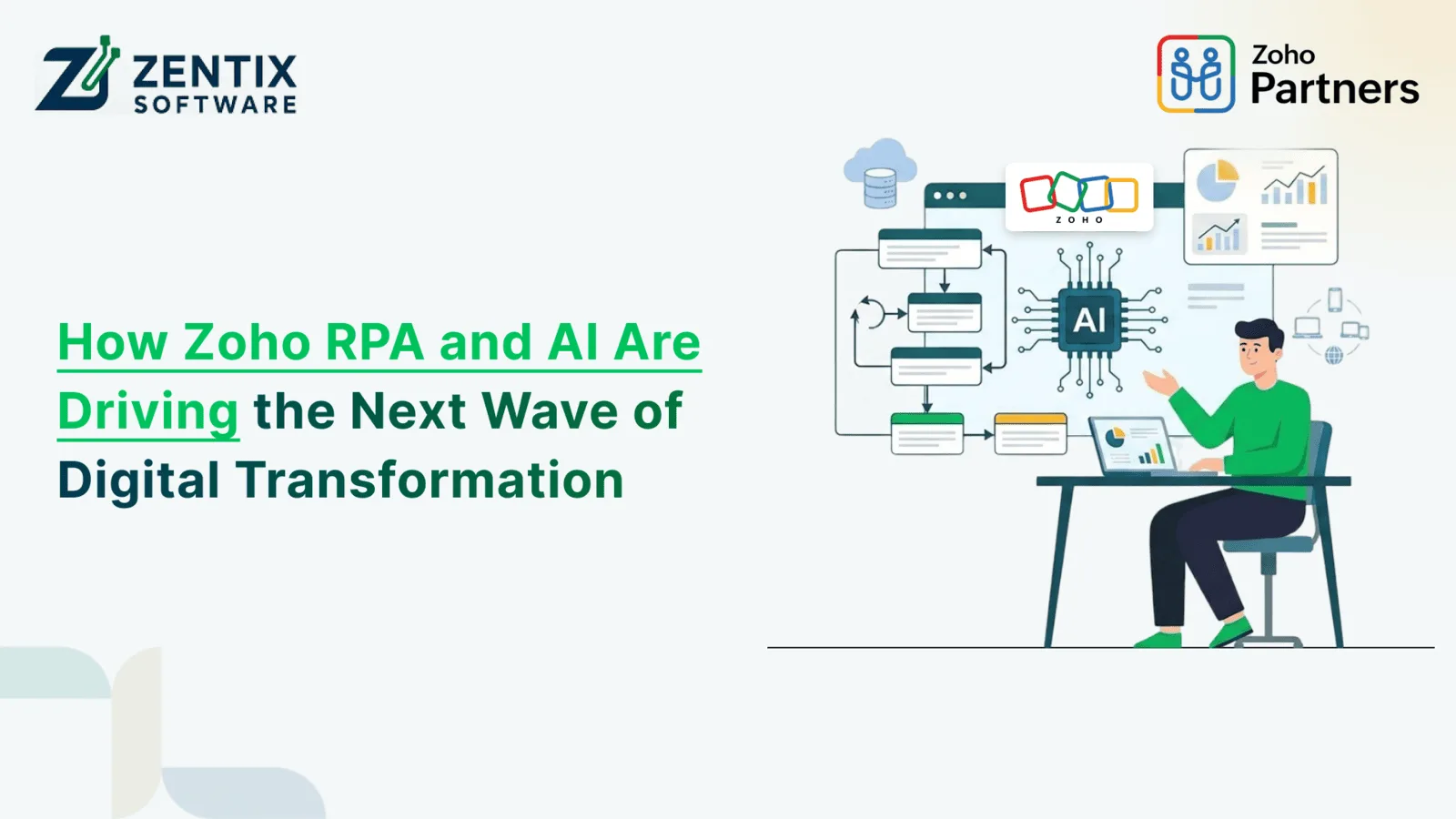 ZENTIX SOFTWARE

Zoho Partners

How Zoho RPA and AI Are Driving the Next Wave of Digital Transformation

ZOHO

AI